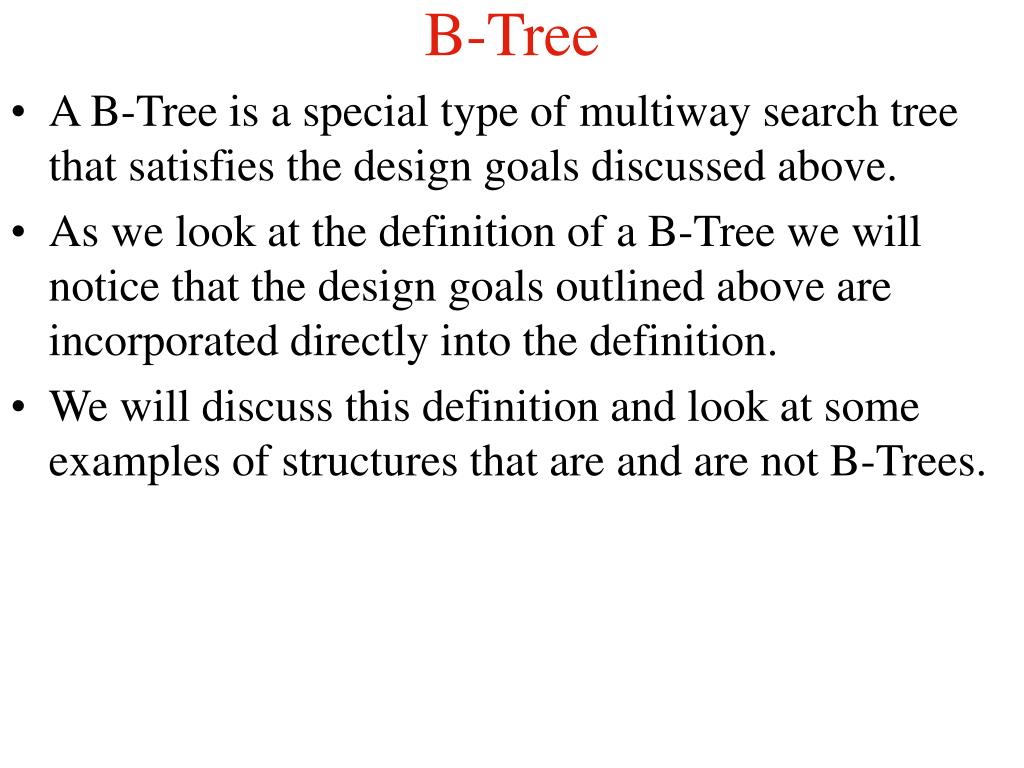 B-Tree

• A B-Tree is a special type of multiway search tree that satisfies the design goals discussed above.

• As we look at the definition of a B-Tree we will notice that the design goals outlined above are incorporated directly into the definition.

• We will discuss this definition and look at some examples of structures that are and are not B-Trees.